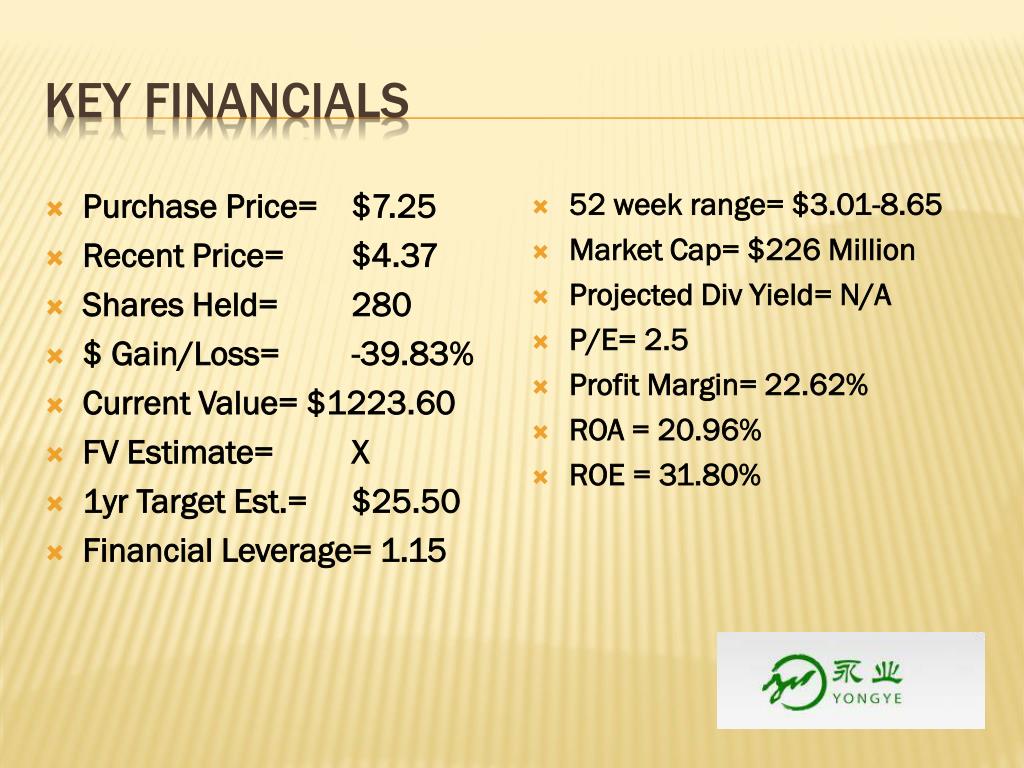 KEY FINANCIALS

Purchase Price= $7.25
Recent Price= $4.37
Shares Held= 280
$ Gain/Loss= -39.83%
Current Value= $1223.60
FV Estimate= X
1yr Target Est.= $25.50
Financial Leverage= 1.15

52 week range= $3.01-8.65
Market Cap= $226 Million
Projected Div Yield= N/A
P/E= 2.5
Profit Margin= 22.62%
ROA = 20.96%
ROE = 31.80%

永业
YONGYE